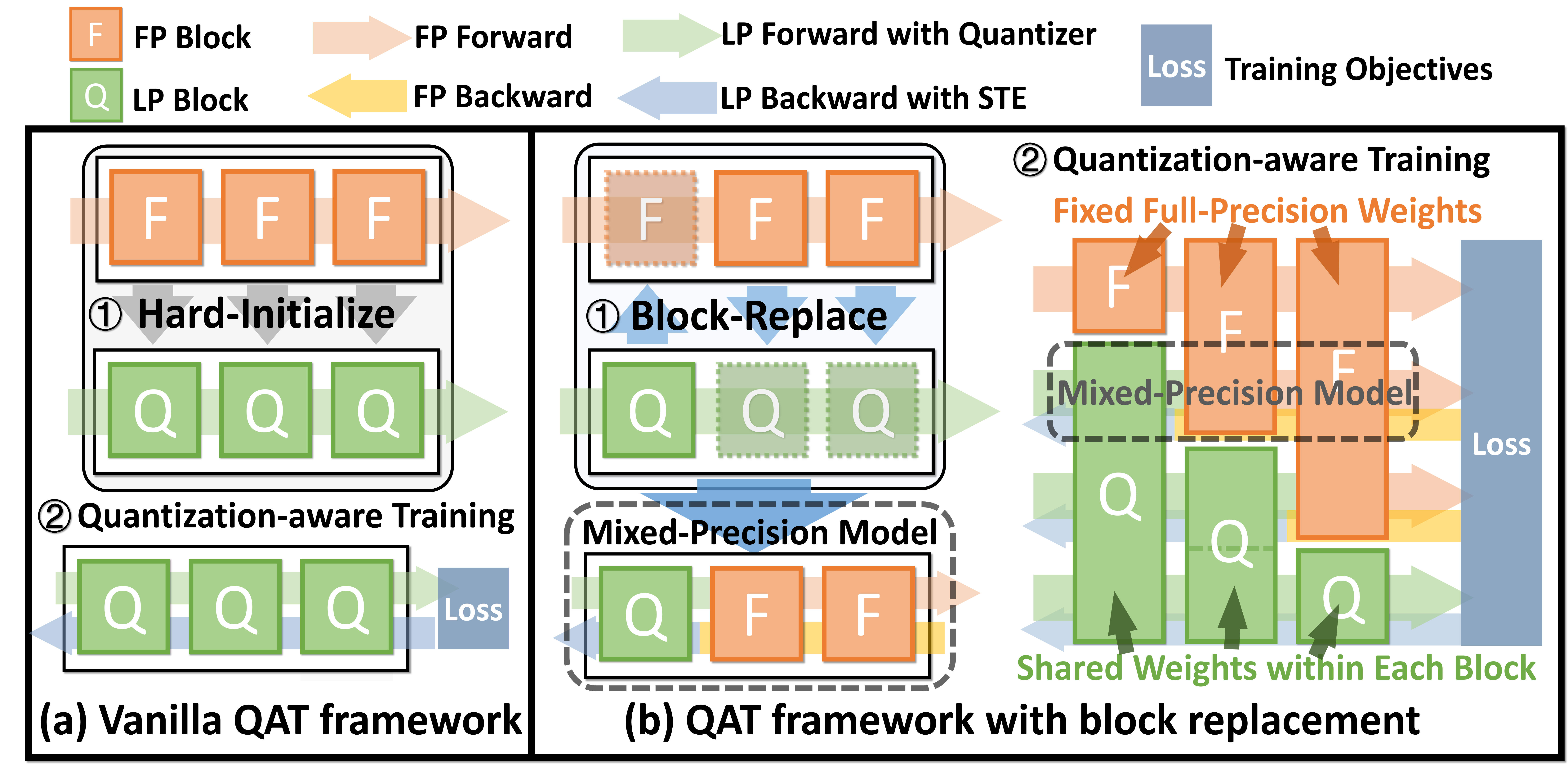 F FP Block
Q LP Block
FP Forward
FP Backward
LP Forward with Quantizer
LP Backward with STE
Loss Training Objectives

F F F
① Hard-Initialize
Q Q Q
② Quantization-aware Training
Q Q Q Loss
(a) Vanilla QAT framework

F F F
① Block-Replace
Q Q Q
Mixed-Precision Model
Q F F

② Quantization-aware Training
Fixed Full-Precision Weights
F F F
Mixed-Precision Model
Q Q Q
Loss
Shared Weights within Each Block
(b) QAT framework with block replacement